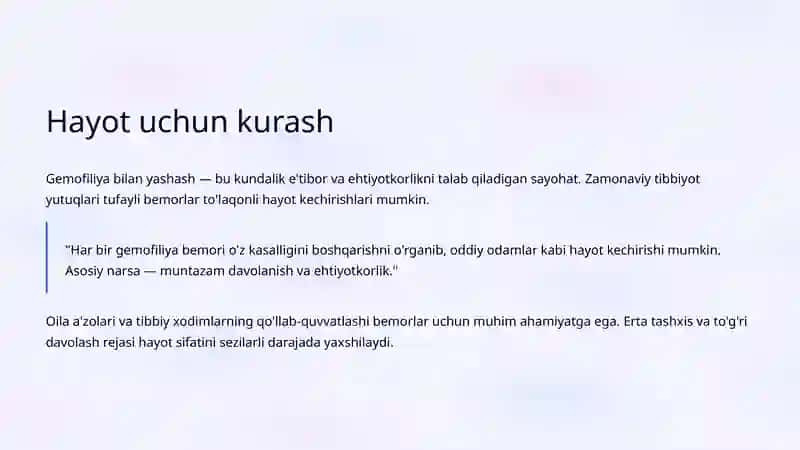 Hayot uchun kurash

Gemofiliya bilan yashash — bu kundalik e'tibor va ehtiyotkorlikni talab qiladigan sayohat. Zamonaviy tibbiyot yutuqlari tufayli bemorlar to'laqonli hayot kechirishlari mumkin.

"Har bir gemofiliya bemori o'z kasalligini boshqarishni o'rganib, oddiy odamlar kabi hayot kechirishi mumkin. Asosiy narsa — muntazam davolanish va ehtiyotkorlik."

Oila a'zolari va tibbiy xodimlarning qo'llab-quvvatlashi bemorlar uchun muhim ahamiyatga ega. Erta tashxis va to'g'ri davolash rejasi hayot sifatini sezilarli darajada yaxshilaydi.